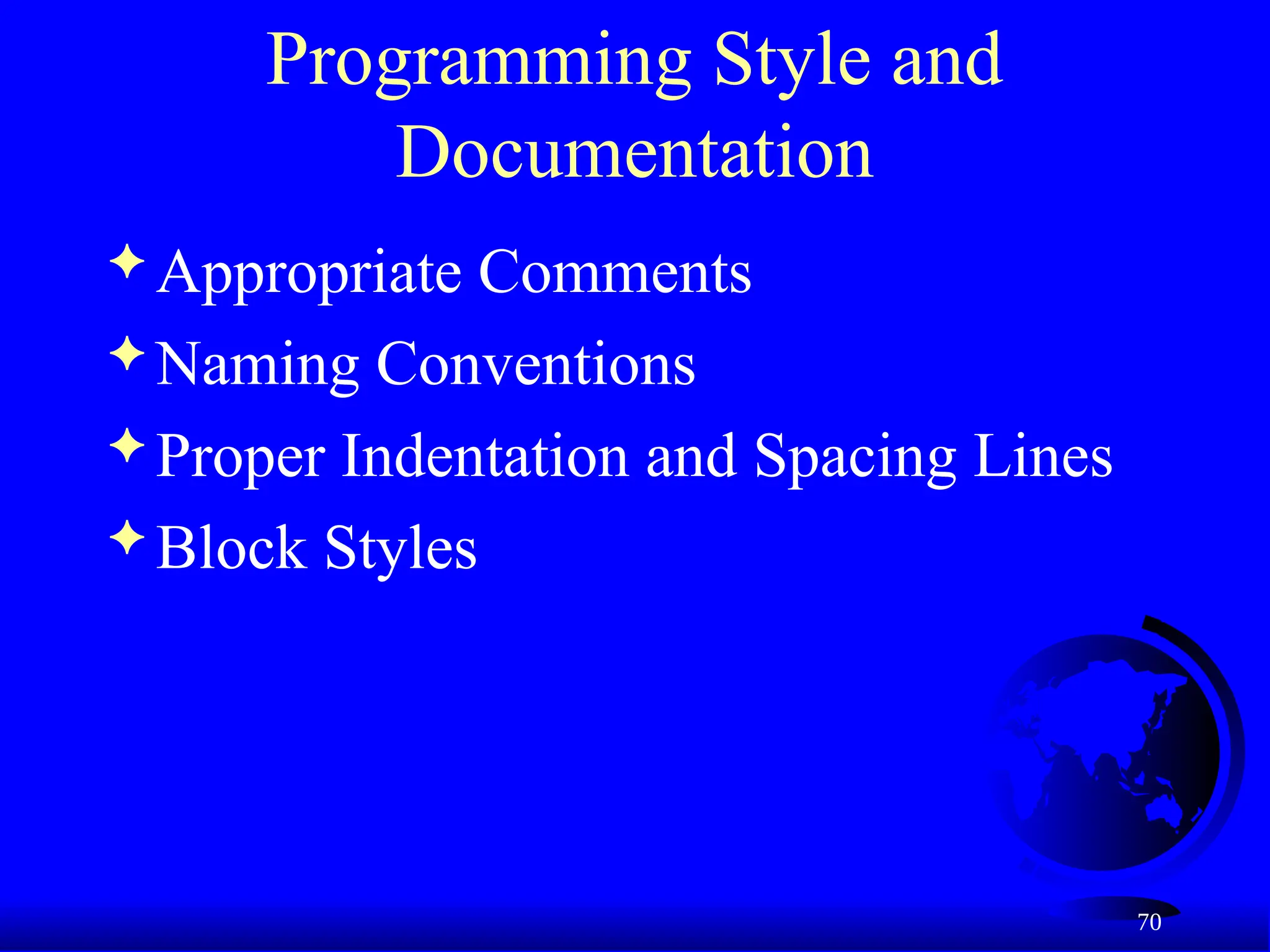 Programming Style and Documentation

✦ Appropriate Comments
✦ Naming Conventions
✦ Proper Indentation and Spacing Lines
✦ Block Styles

70